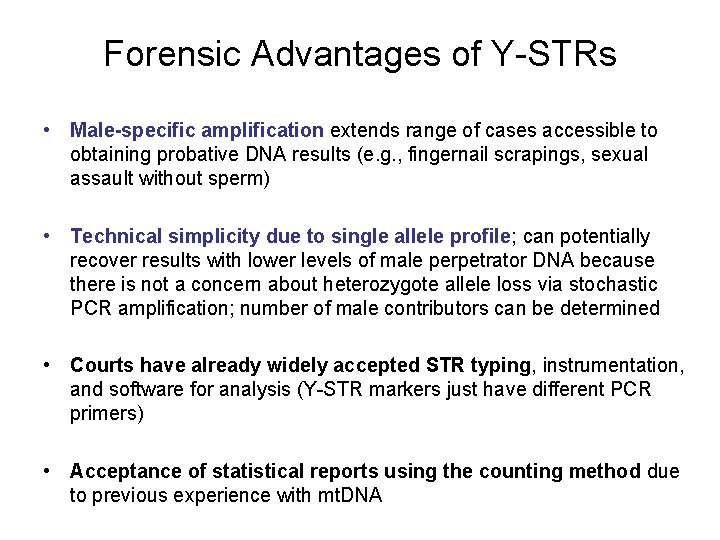 Forensic Advantages of Y-STRs

• Male-specific amplification extends range of cases accessible to obtaining probative DNA results (e.g., fingernail scrapings, sexual assault without sperm)

• Technical simplicity due to single allele profile; can potentially recover results with lower levels of male perpetrator DNA because there is not a concern about heterozygote allele loss via stochastic PCR amplification; number of male contributors can be determined

• Courts have already widely accepted STR typing, instrumentation, and software for analysis (Y-STR markers just have different PCR primers)

• Acceptance of statistical reports using the counting method due to previous experience with mtDNA